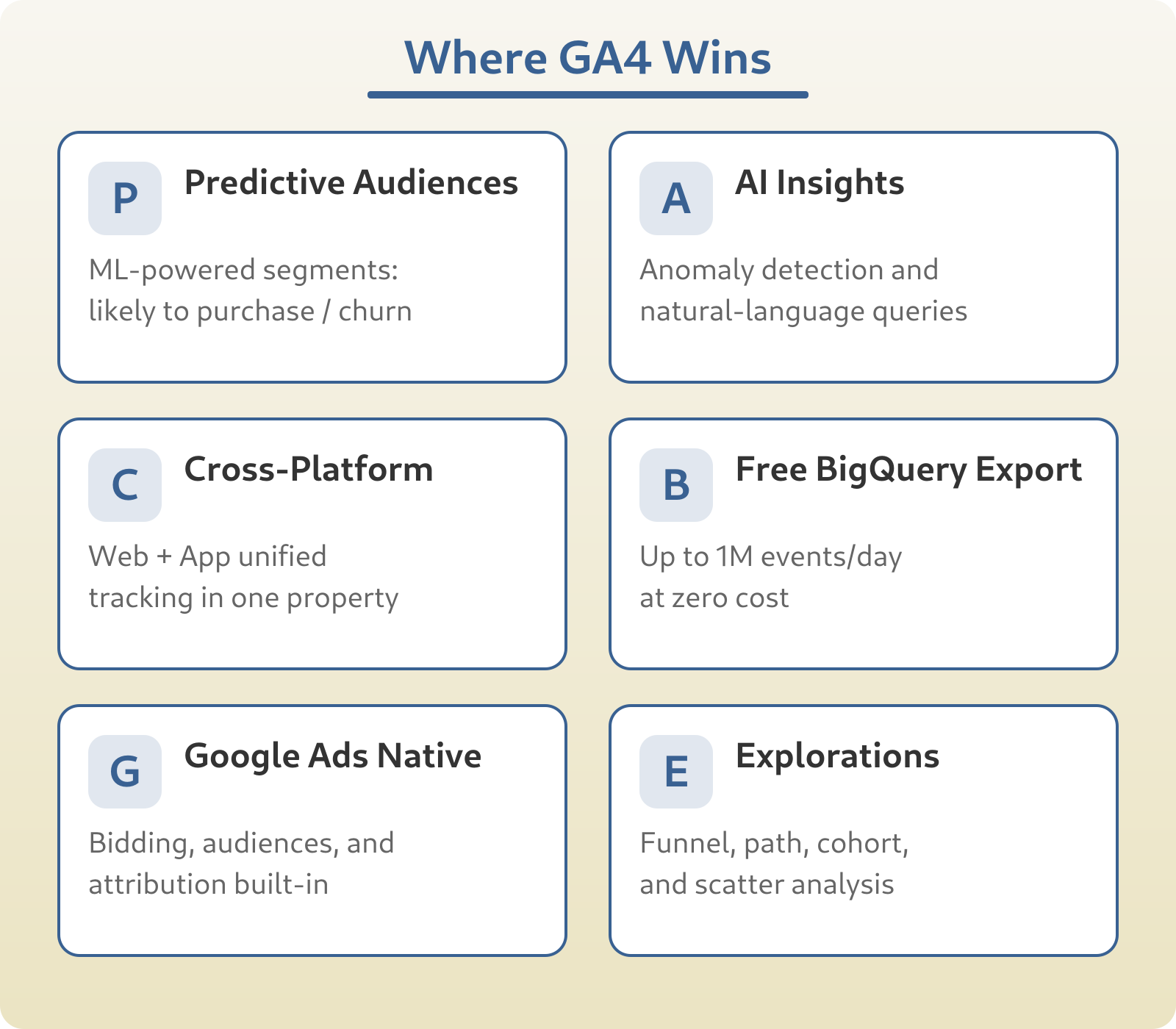 Where GA4 Wins

P Predictive Audiences

ML-powered segments: likely to purchase / churn

A AI Insights

Anomaly detection and natural-language queries

C Cross-Platform

Web + App unified tracking in one property

B Free BigQuery Export

Up to 1M events/day at zero cost

G Google Ads Native

Bidding, audiences, and attribution built-in

E Explorations

Funnel, path, cohort, and scatter analysis